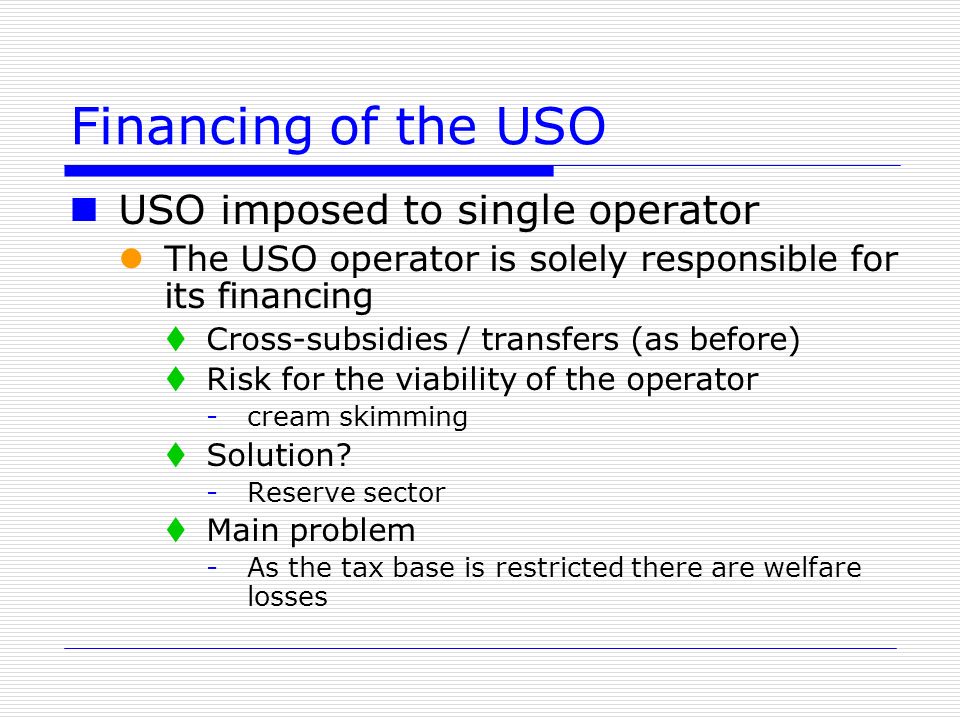 Financing of the USO

USO imposed to single operator

The USO operator is solely responsible for its financing

Cross-subsidies / transfers (as before)

Risk for the viability of the operator

- cream skimming

Solution?

- Reserve sector

Main problem

- As the tax base is restricted there are welfare losses